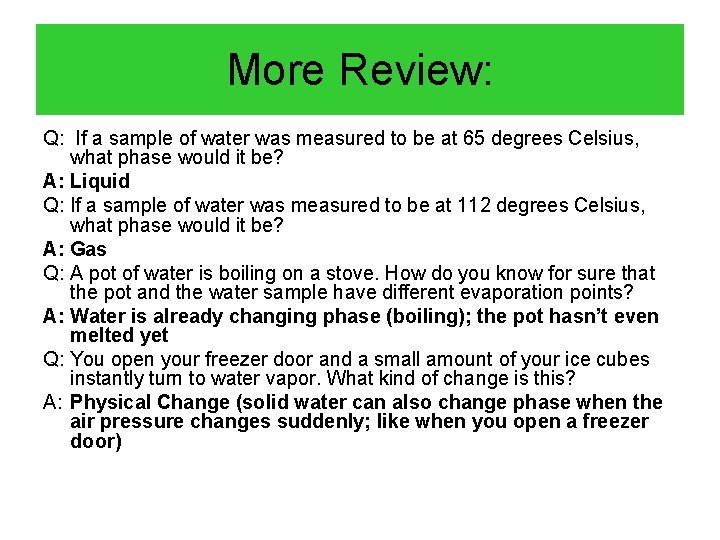 More Review:

Q: If a sample of water was measured to be at 65 degrees Celsius, what phase would it be?

A: Liquid

Q: If a sample of water was measured to be at 112 degrees Celsius, what phase would it be?

A: Gas

Q: A pot of water is boiling on a stove. How do you know for sure that the pot and the water sample have different evaporation points?

A: Water is already changing phase (boiling); the pot hasn't even melted yet

Q: You open your freezer door and a small amount of your ice cubes instantly turn to water vapor. What kind of change is this?

A: Physical Change (solid water can also change phase when the air pressure changes suddenly; like when you open a freezer door)